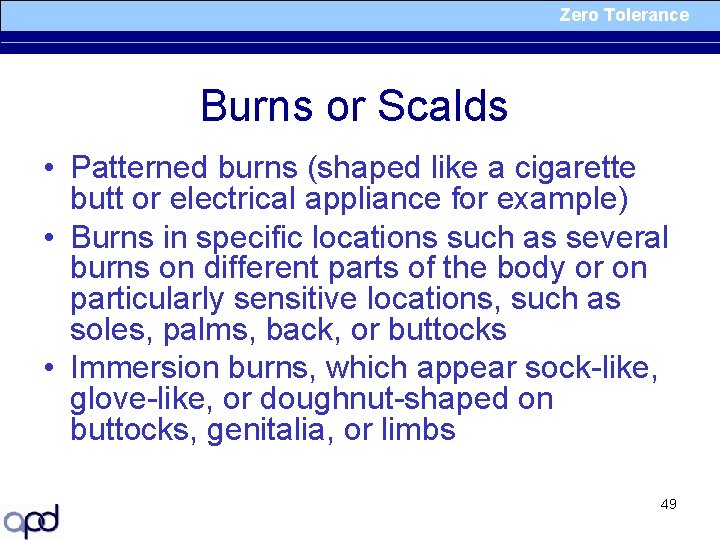 Zero Tolerance

Burns or Scalds

• Patterned burns (shaped like a cigarette butt or electrical appliance for example)
• Burns in specific locations such as several burns on different parts of the body or on particularly sensitive locations, such as soles, palms, back, or buttocks
• Immersion burns, which appear sock-like, glove-like, or doughnut-shaped on buttocks, genitalia, or limbs

49

apd